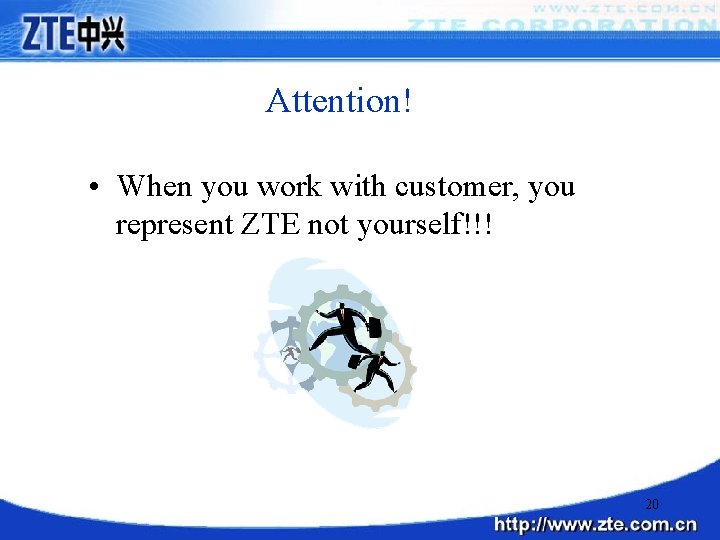 ZTE中兴

WWW.ZTE.COM.CN
ZTE CORPORATION

Attention!

• When you work with customer, you represent ZTE not yourself!!!

20

http://www.zte.com.cn